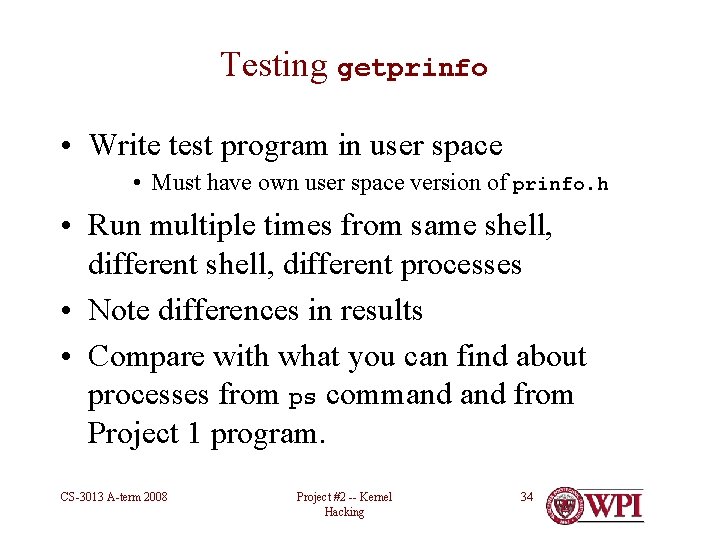 Testing getprinfo

• Write test program in user space
  • Must have own user space version of prinfo.h
• Run multiple times from same shell, different shell, different processes
• Note differences in results
• Compare with what you can find about processes from ps command and from Project 1 program.

CS-3013 A-term 2008

Project #2 -- Kernel Hacking

34

WPI